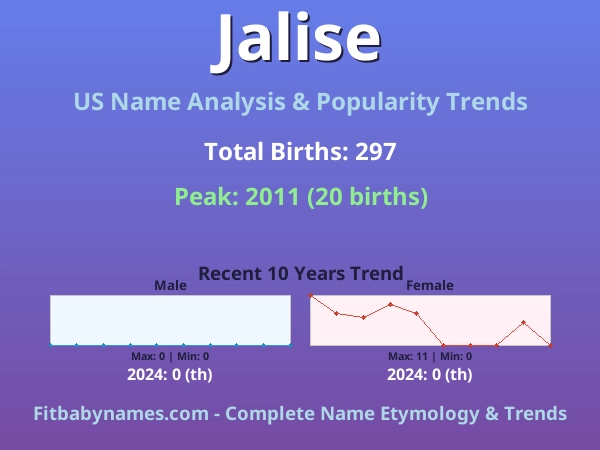 Jalise

US Name Analysis & Popularity Trends

Total Births: 297

Peak: 2011 (20 births)

Recent 10 Years Trend

Male

Max: 0 | Min: 0

2024: 0 (th)

Female

Max: 11 | Min: 0

2024: 0 (th)

Fitbabynames.com - Complete Name Etymology & Trends